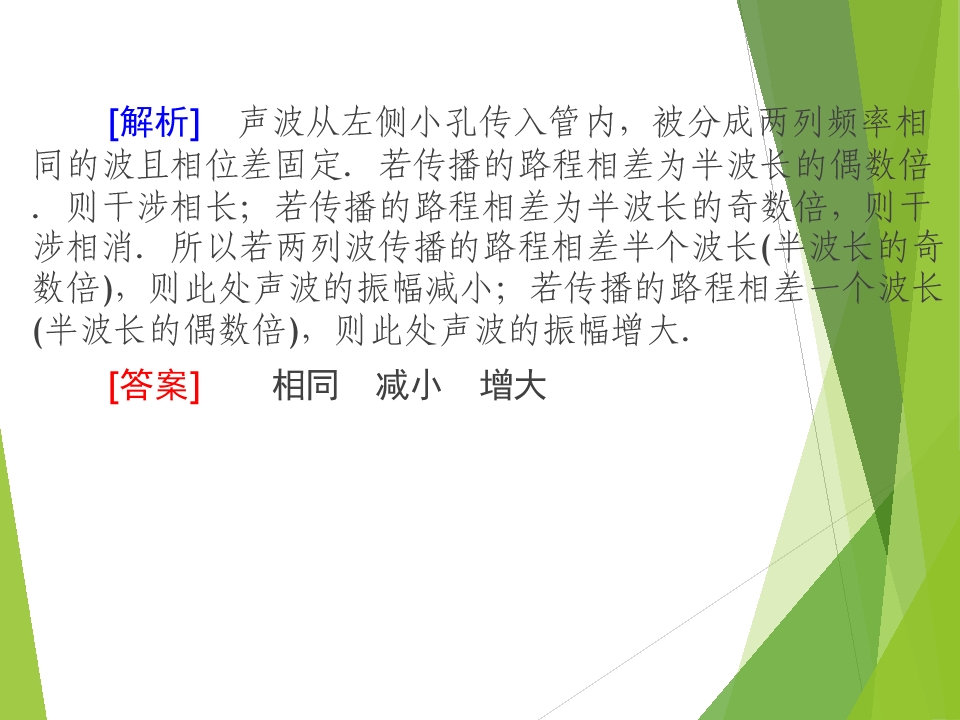 [解析] 声波从左侧小孔传入管内，被分成两列频率相同的波且相位差固定．若传播的路程相差为半波长的偶数倍．则干涉相长；若传播的路程相差为半波长的奇数倍，则干涉相消．所以若两列波传播的路程相差半个波长(半波长的奇数倍)，则此处声波的振幅减小；若传播的路程相差一个波长(半波长的偶数倍)，则此处声波的振幅增大．

[答案] 相同 减小 增大